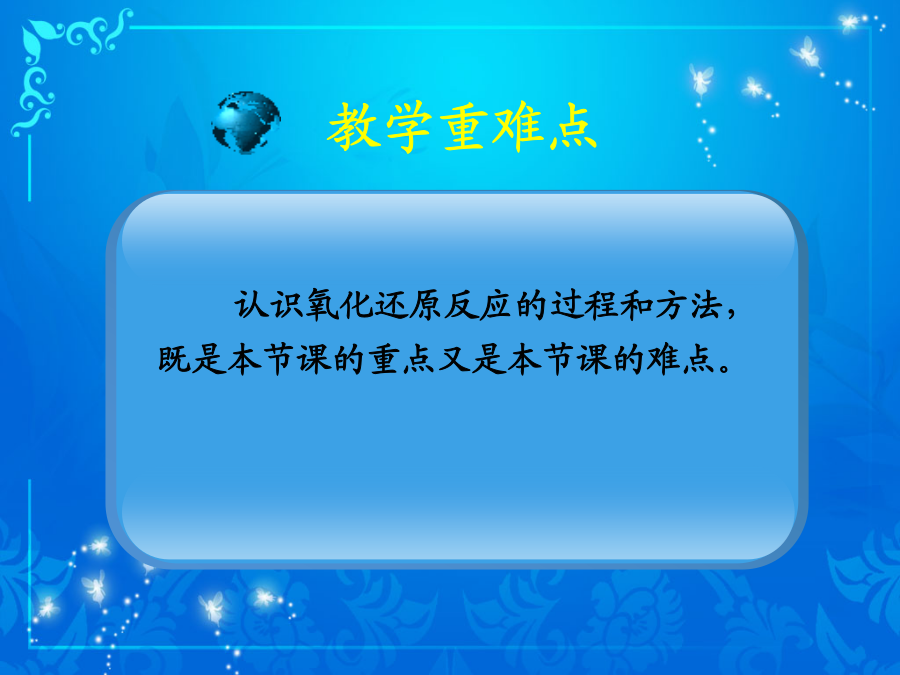 教学重难点

认识氧化还原反应的过程和方法，既是本节课的重点又是本节课的难点。